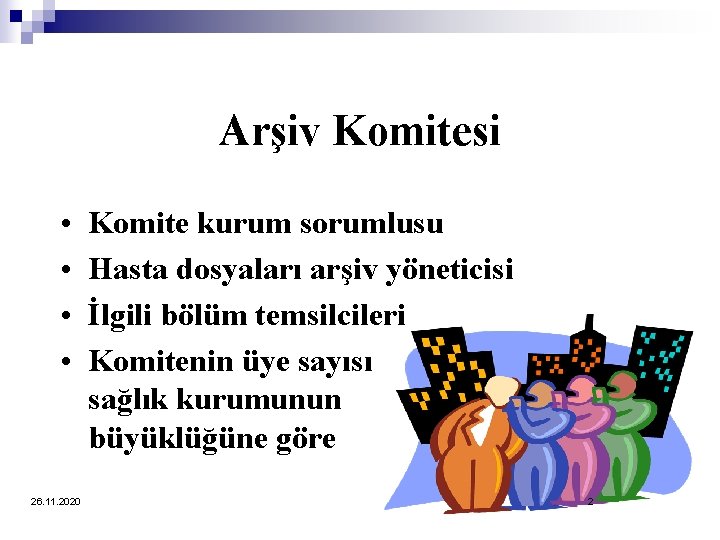 Arşiv Komitesi

• Komite kurum sorumlusu
• Hasta dosyaları arşiv yöneticisi
• İlgili bölüm temsilcileri
• Komitenin üye sayısı sağlık kurumunun büyüklüğüne göre

26.11.2020

2